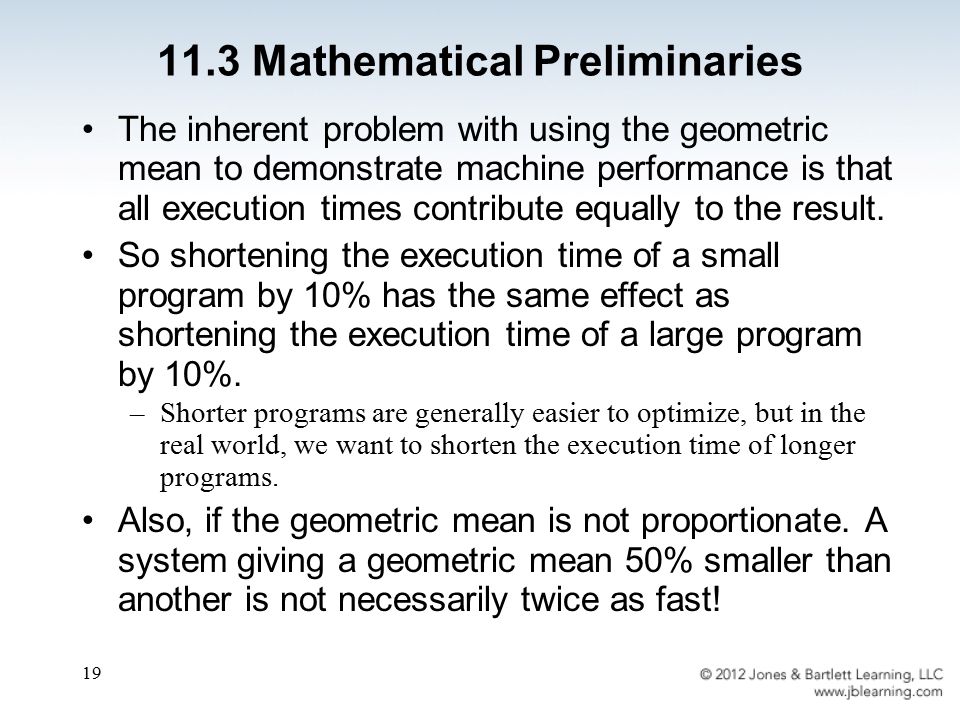 11.3 Mathematical Preliminaries

• The inherent problem with using the geometric mean to demonstrate machine performance is that all execution times contribute equally to the result.

• So shortening the execution time of a small program by 10% has the same effect as shortening the execution time of a large program by 10%.

– Shorter programs are generally easier to optimize, but in the real world, we want to shorten the execution time of longer programs.

• Also, if the geometric mean is not proportionate. A system giving a geometric mean 50% smaller than another is not necessarily twice as fast!

19

© 2012 Jones & Bartlett Learning, LLC
www.jblearning.com